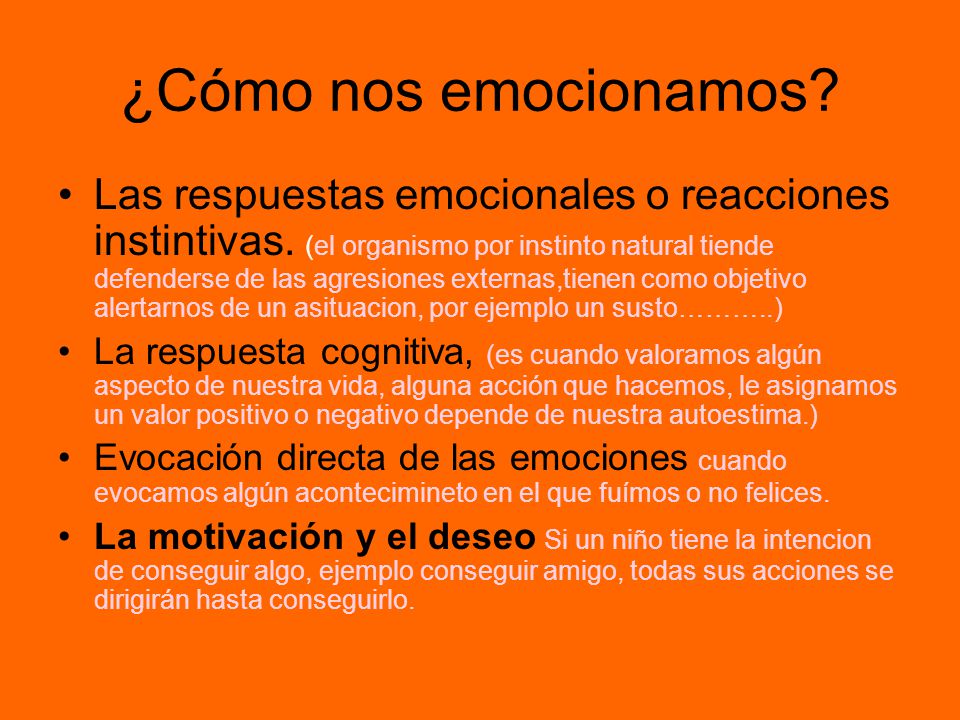 ¿Cómo nos emocionamos?

• Las respuestas emocionales o reacciones instintivas. (el organismo por instinto natural tiende defenderse de las agresiones externas,tienen como objetivo alertarnos de un asituacion, por ejemplo un susto………..)

• La respuesta cognitiva, (es cuando valoramos algún aspecto de nuestra vida, alguna acción que hacemos, le asignamos un valor positivo o negativo depende de nuestra autoestima.)

• Evocación directa de las emociones cuando evocamos algún acontecimineto en el que fuímos o no felices.

• La motivación y el deseo Si un niño tiene la intencion de conseguir algo, ejemplo conseguir amigo, todas sus acciones se dirigirán hasta conseguirlo.